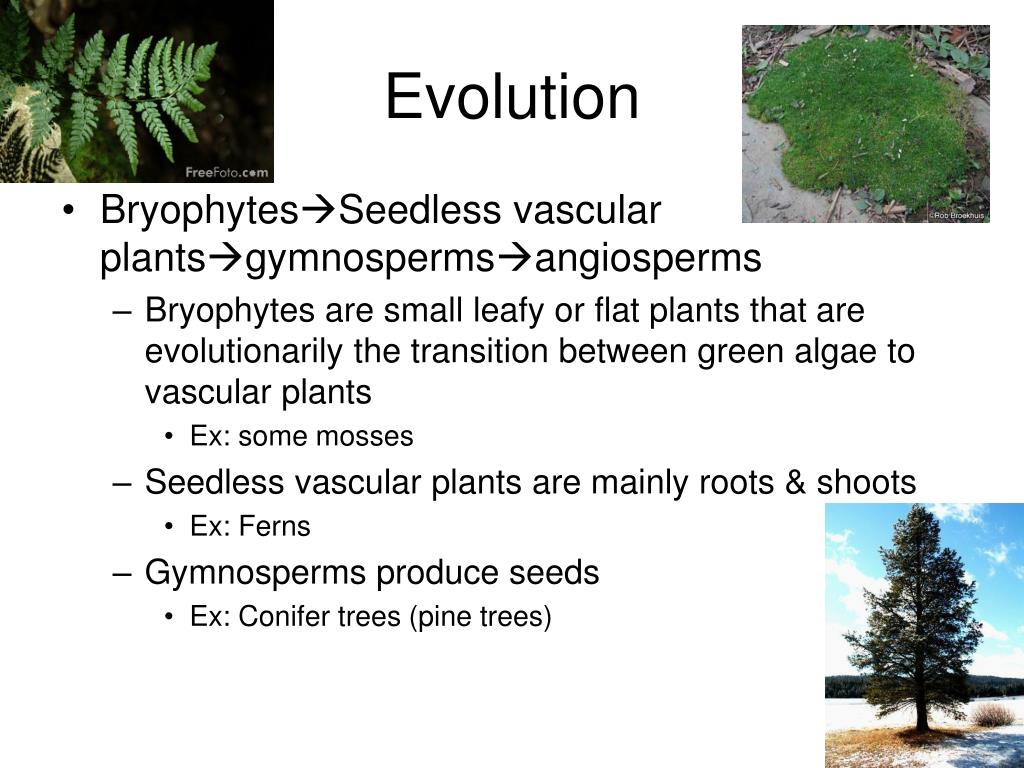 FreeFoto.com

Evolution

©Rob Broekhuis

• Bryophytes→Seedless vascular plants→gymnosperms→angiosperms
  – Bryophytes are small leafy or flat plants that are evolutionarily the transition between green algae to vascular plants
    • Ex: some mosses
  – Seedless vascular plants are mainly roots & shoots
    • Ex: Ferns
  – Gymnosperms produce seeds
    • Ex: Conifer trees (pine trees)